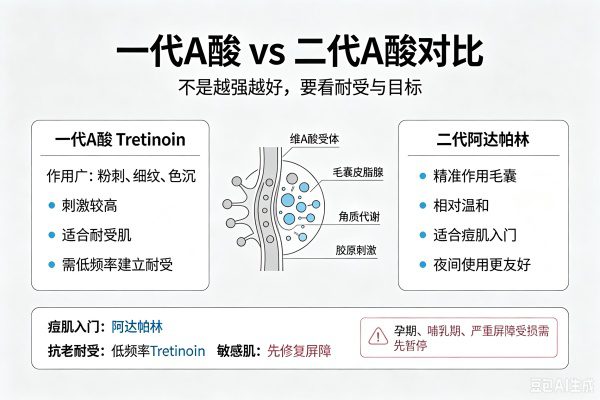 一代A酸 vs 二代A酸对比

不是越强越好，要看耐受与目标

一代A酸 Tretinoin

作用广：粉刺、细纹、色沉

刺激较高

适合耐受肌

需低频率建立耐受

维A酸受体

毛囊皮脂腺

角质代谢

胶原刺激

二代阿达帕林

精准作用毛囊

相对温和

适合痘肌入门

夜间使用更友好

痘肌入门：阿达帕林

抗老耐受：低频率Tretinoin　敏感肌：先修复屏障

孕期、哺乳期、严重屏障受损需先暂停

豆包AI生成